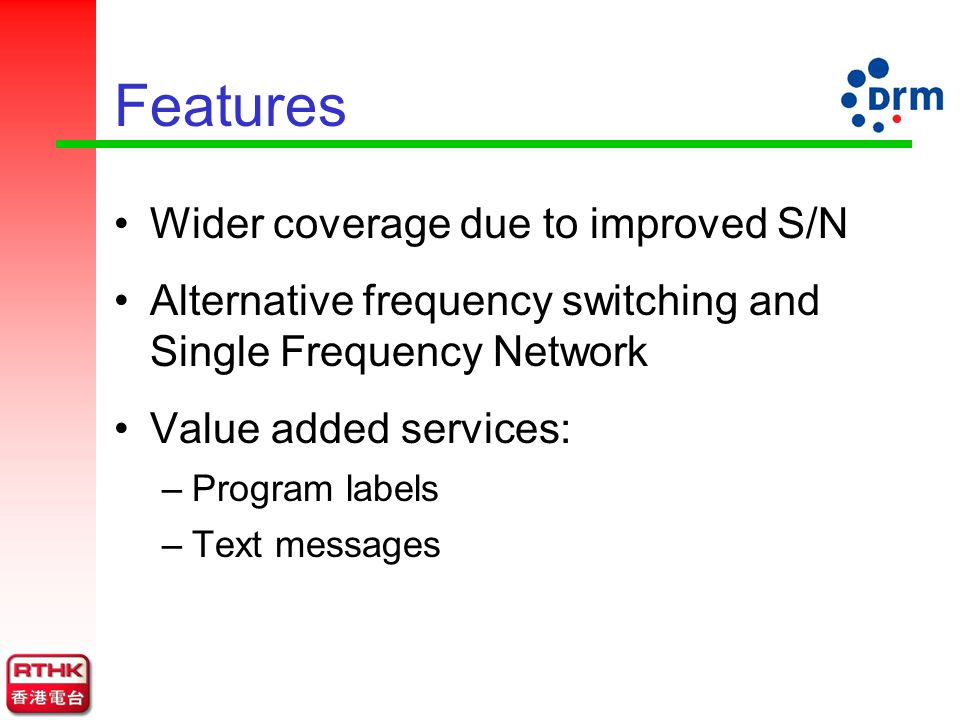 Features

drm

• Wider coverage due to improved S/N

• Alternative frequency switching and Single Frequency Network

• Value added services:

– Program labels

– Text messages

RTHK
香港電台